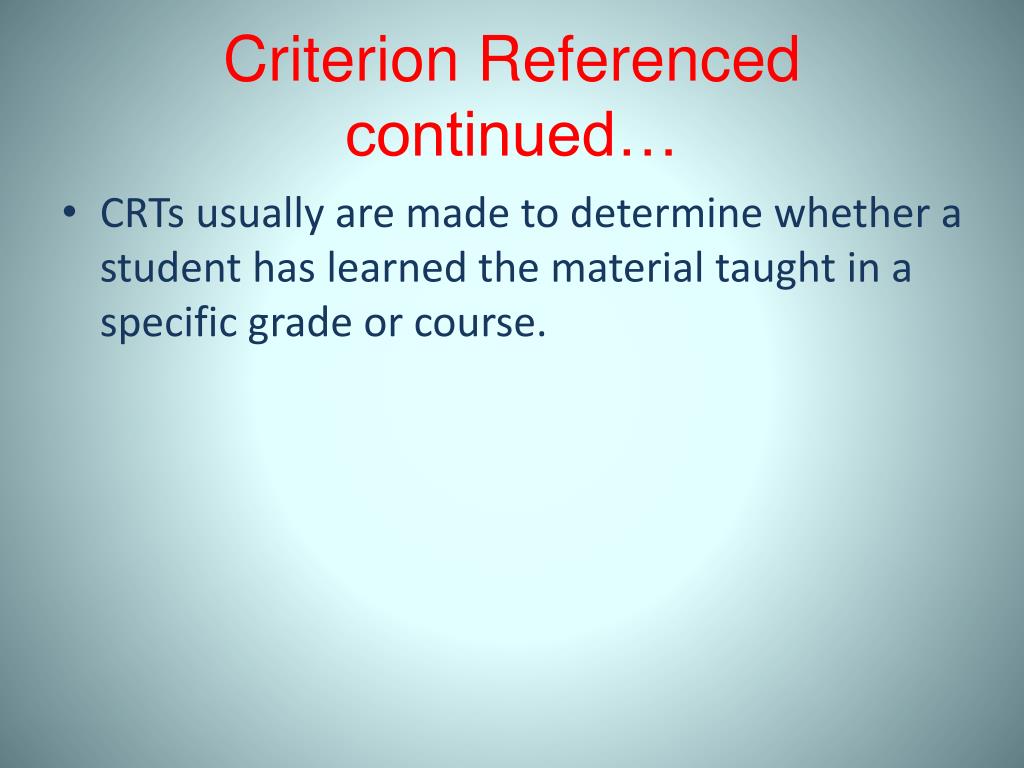 Criterion Referenced continued…

• CRTs usually are made to determine whether a student has learned the material taught in a specific grade or course.